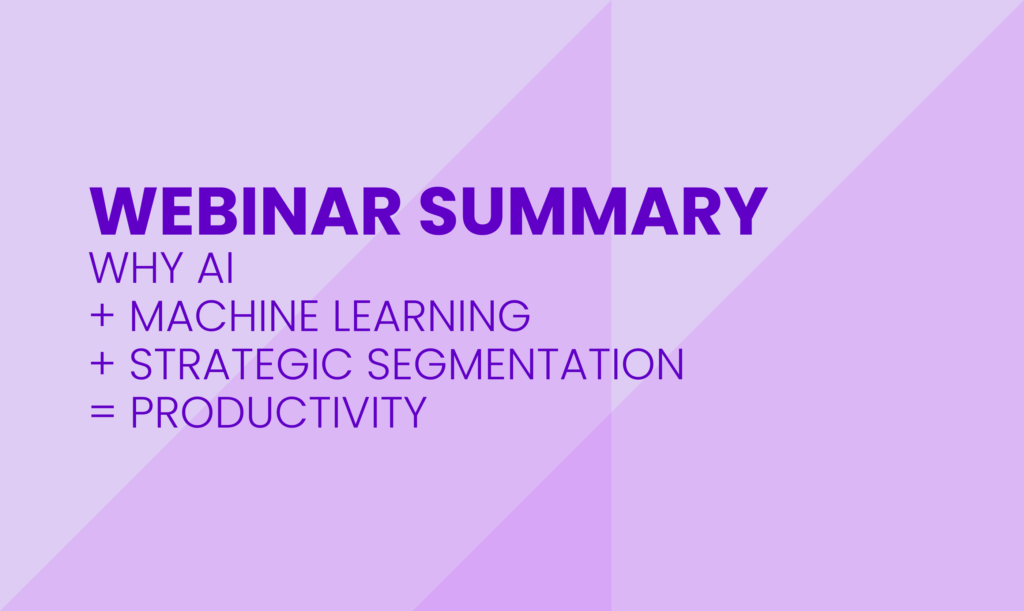 WEBINAR SUMMARY
WHY AI
+ MACHINE LEARNING
+ STRATEGIC SEGMENTATION
= PRODUCTIVITY